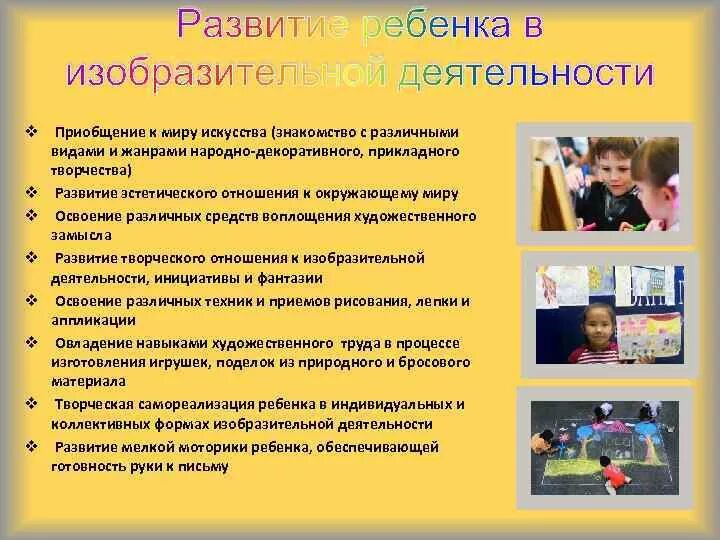 Развитие ребенка в изобразительной деятельности

❖ Приобщение к миру искусства (знакомство с различными видами и жанрами народно-декоративного, прикладного творчества)
❖ Развитие эстетического отношения к окружающему миру
❖ Освоение различных средств воплощения художественного замысла
❖ Развитие творческого отношения к изобразительной деятельности, инициативы и фантазии
❖ Освоение различных техник и приемов рисования, лепки и аппликации
❖ Овладение навыками художественного труда в процессе изготовления игрушек, поделок из природного и бросового материала
❖ Творческая самореализация ребенка в индивидуальных и коллективных формах изобразительной деятельности
❖ Развитие мелкой моторики ребенка, обеспечивающей готовность руки к письму